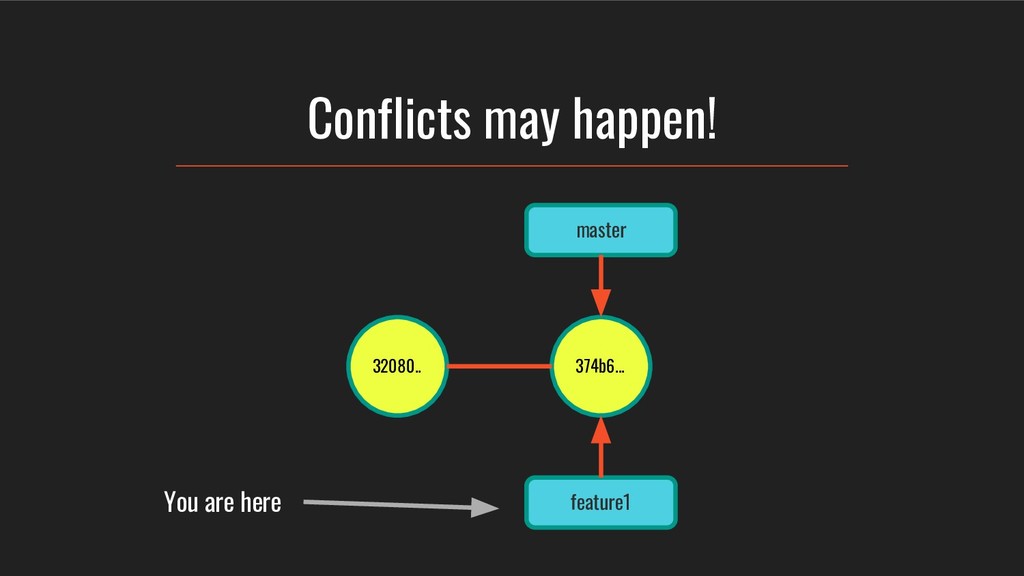 Conflicts may happen!

master

32080..

374b6...

You are here

feature1